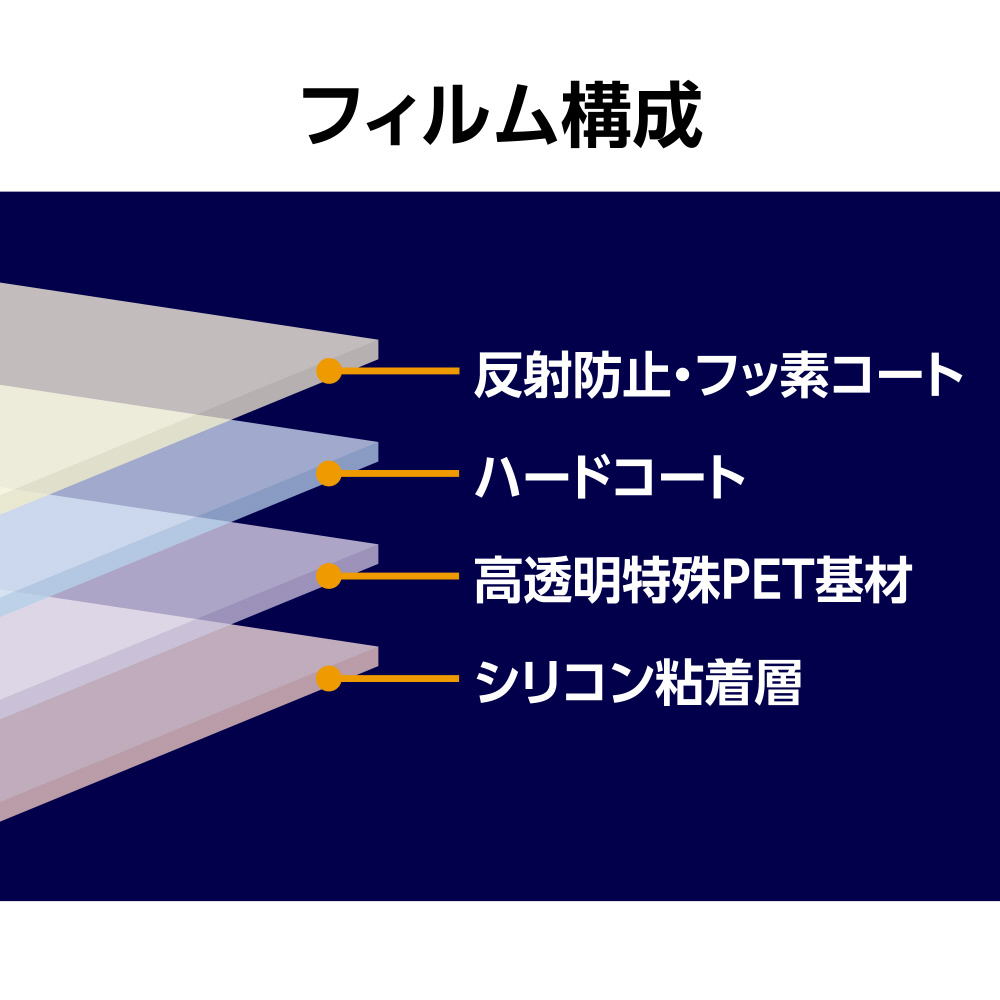 フィルム構成

反射防止・フッ素コート

ハードコート

高透明特殊PET基材

シリコン粘着層